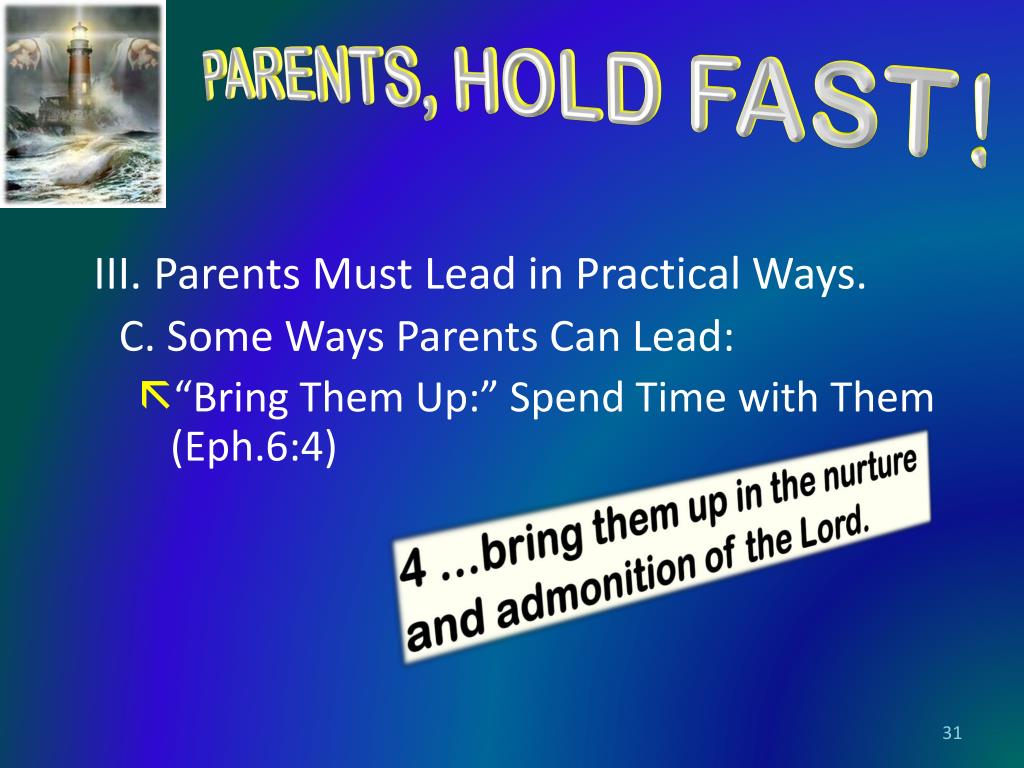 PARENTS, HOLD FAST!

III. Parents Must Lead in Practical Ways.

C. Some Ways Parents Can Lead:

“Bring Them Up:” Spend Time with Them (Eph.6:4)

4 …bring them up in the nurture and admonition of the Lord.

31